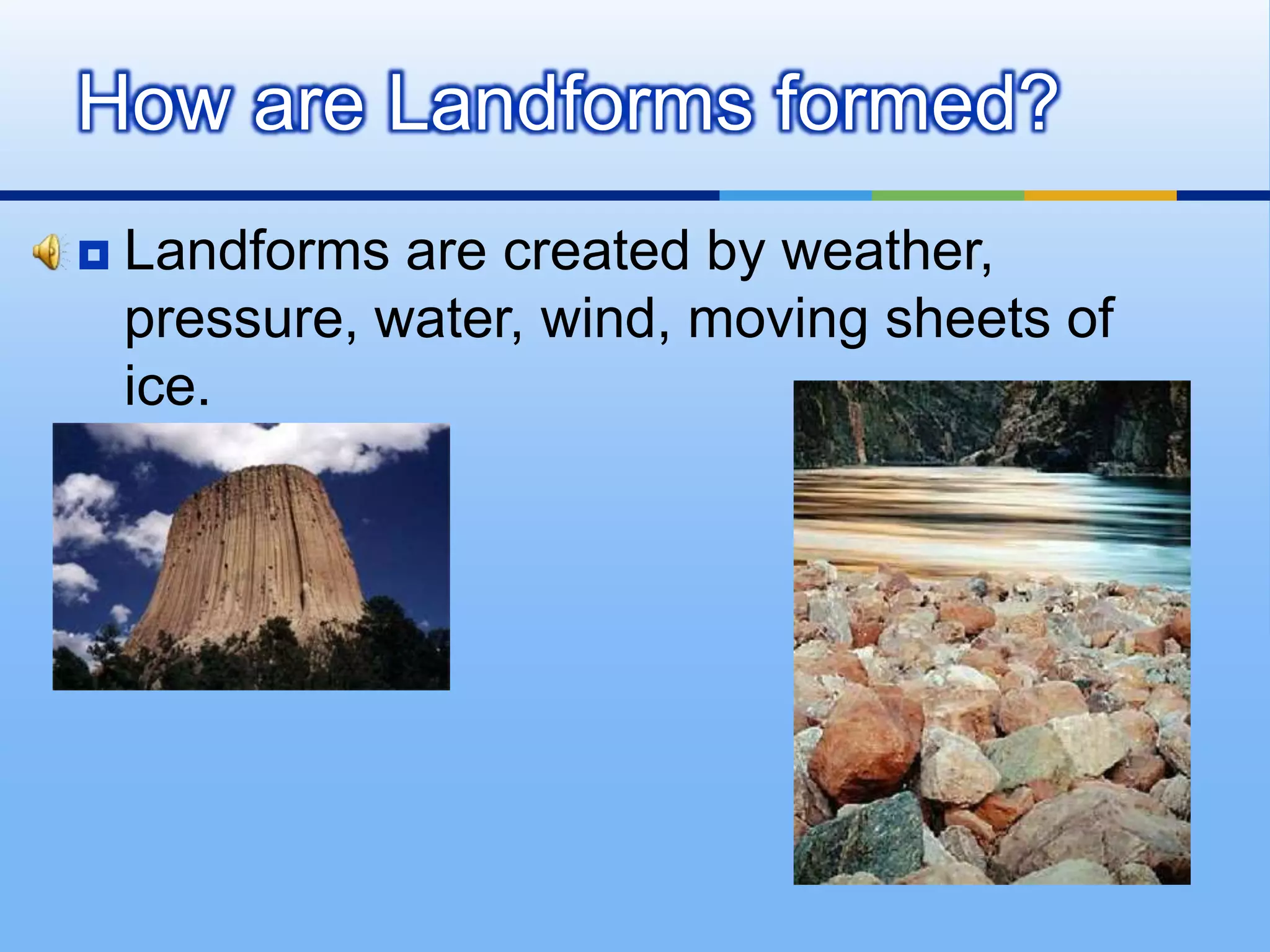 How are Landforms formed?

Landforms are created by weather, pressure, water, wind, moving sheets of ice.